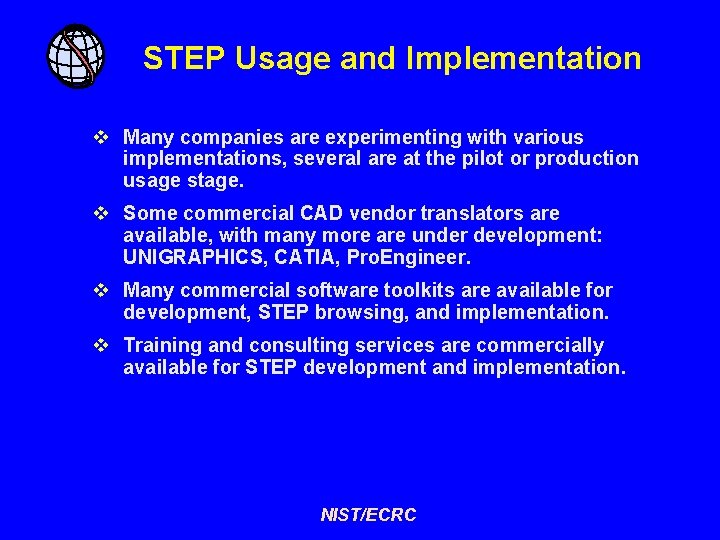 STEP Usage and Implementation

❖ Many companies are experimenting with various implementations, several are at the pilot or production usage stage.

❖ Some commercial CAD vendor translators are available, with many more are under development: UNIGRAPHICS, CATIA, ProEngineer.

❖ Many commercial software toolkits are available for development, STEP browsing, and implementation.

❖ Training and consulting services are commercially available for STEP development and implementation.

NIST/ECRC